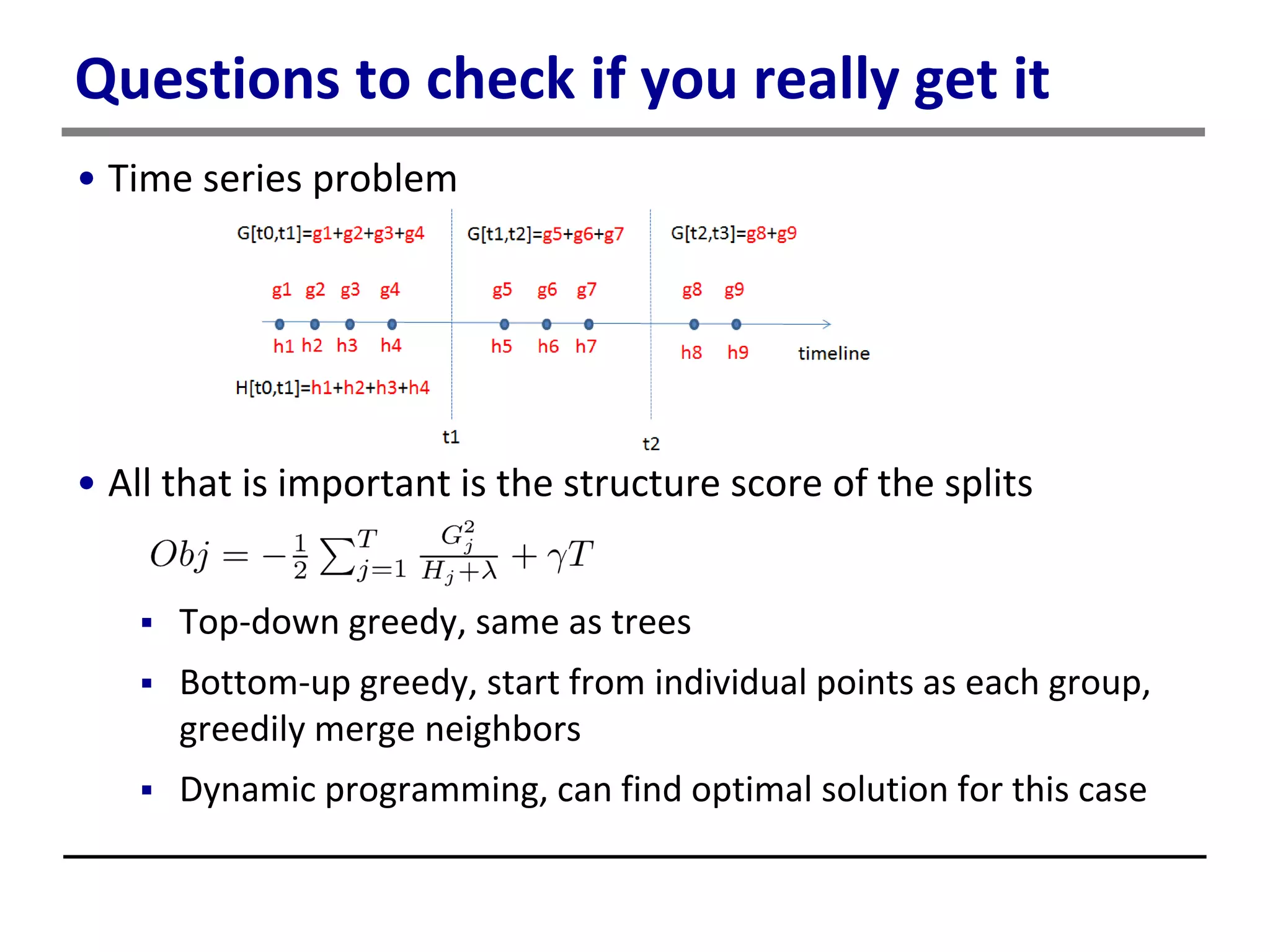 Questions to check if you really get it

• Time series problem

G[t0,t1]=g1+g2+g3+g4

G[t1,t2]=g5+g6+g7

G[t2,t3]=g8+g9

g1 g2 g3 g4 g5 g6 g7 g8 g9

h1 h2 h3 h4 h5 h6 h7 h8 h9 timeline

H[t0,t1]=h1+h2+h3+h4

t1

t2

• All that is important is the structure score of the splits

$Obj = -\frac{1}{2}\sum_{j=1}^{T}\frac{G_j^2}{H_j+\lambda} + \gamma T$

▪ Top-down greedy, same as trees

▪ Bottom-up greedy, start from individual points as each group, greedily merge neighbors

▪ Dynamic programming, can find optimal solution for this case